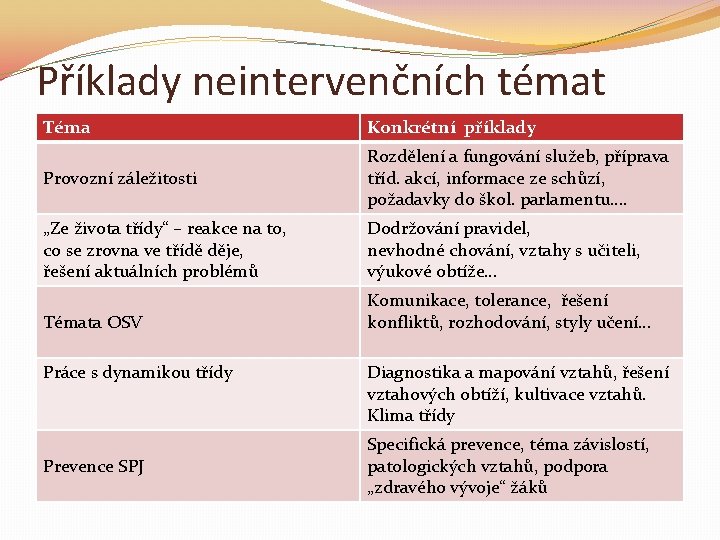 Příklady neintervenčních témat

| Téma | Konkrétní příklady |
|---|---|
| Provozní záležitosti | Rozdělení a fungování služeb, příprava tříd. akcí, informace ze schůzí, požadavky do škol. parlamentu…. |
| „Ze života třídy“ – reakce na to, co se zrovna ve třídě děje, řešení aktuálních problémů | Dodržování pravidel, nevhodné chování, vztahy s učiteli, výukové obtíže… |
| Témata OSV | Komunikace, tolerance, řešení konfliktů, rozhodování, styly učení… |
| Práce s dynamikou třídy | Diagnostika a mapování vztahů, řešení vztahových obtíží, kultivace vztahů. Klima třídy |
| Prevence SPJ | Specifická prevence, téma závislostí, patologických vztahů, podpora „zdravého vývoje“ žáků |